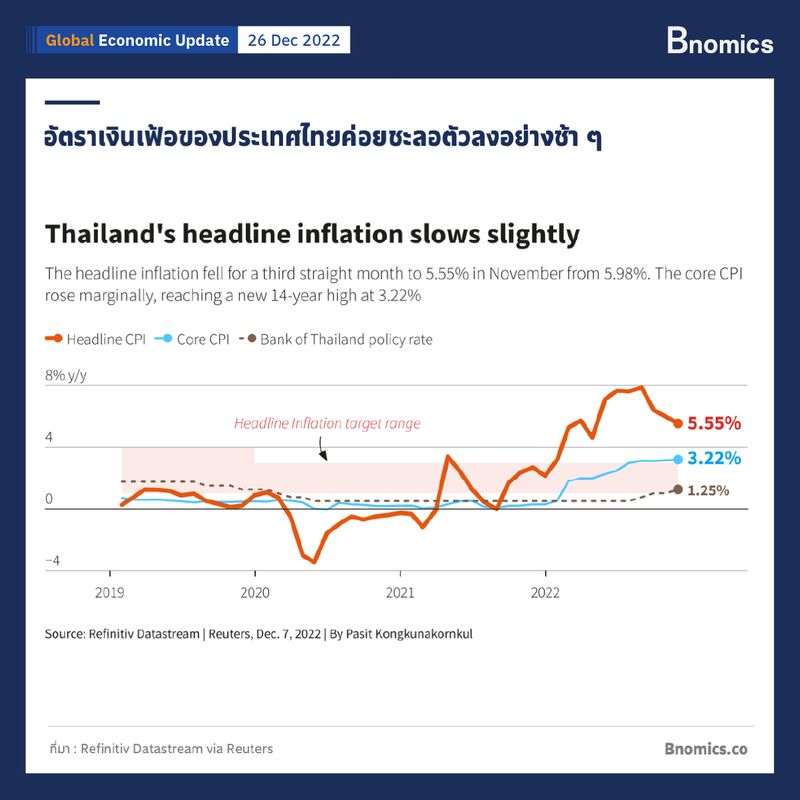 Global Economic Update 26 Dec 2022

Bnomics

อัตราเงินเฟ้อของประเทศไทยค่อยชะลอตัวลงอย่างช้า ๆ

Thailand's headline inflation slows slightly

The headline inflation fell for a third straight month to 5.55% in November from 5.98%. The core CPI rose marginally, reaching a new 14-year high at 3.22%

Headline CPI
Core CPI
Bank of Thailand policy rate

8% y/y
4
0
−4

Headline Inflation target range

5.55%
3.22%
1.25%

2019
2020
2021
2022

Source: Refinitiv Datastream | Reuters, Dec. 7, 2022 | By Pasit Kongkunakornkul

ที่มา : Refinitiv Datastream via Reuters

Bnomics.co